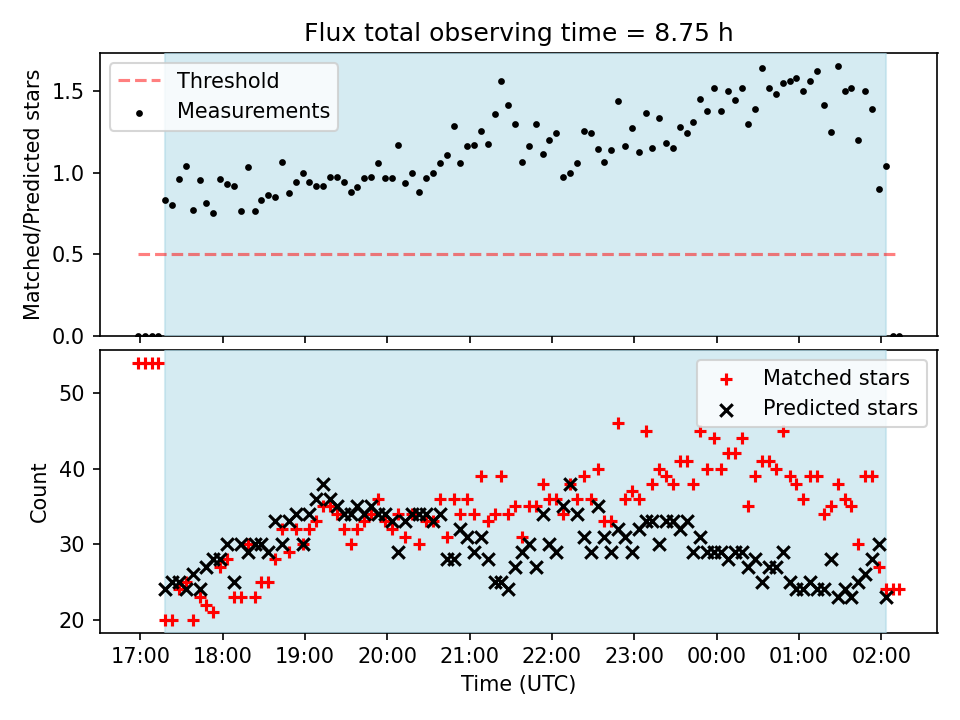 Flux total observing time = 8.75 h

Threshold
Measurements

Matched/Predicted stars

1.5
1.0
0.5
0.0

Matched stars
Predicted stars

Count

50
40
30
20

17:00 18:00 19:00 20:00 21:00 22:00 23:00 00:00 01:00 02:00

Time (UTC)